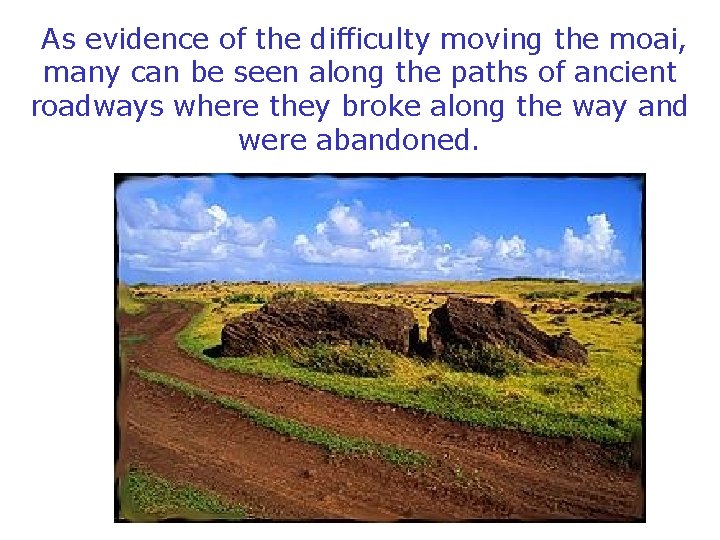 As evidence of the difficulty moving the moai, many can be seen along the paths of ancient roadways where they broke along the way and were abandoned.